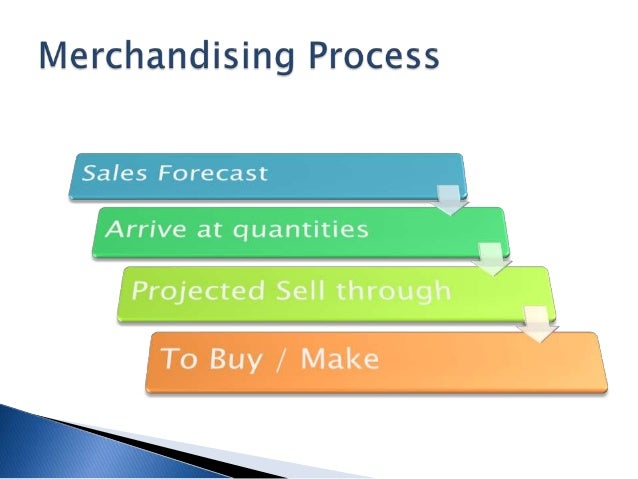 Merchandising Process

Sales Forecast

Arrive at quantities

Projected Sell through

To Buy / Make